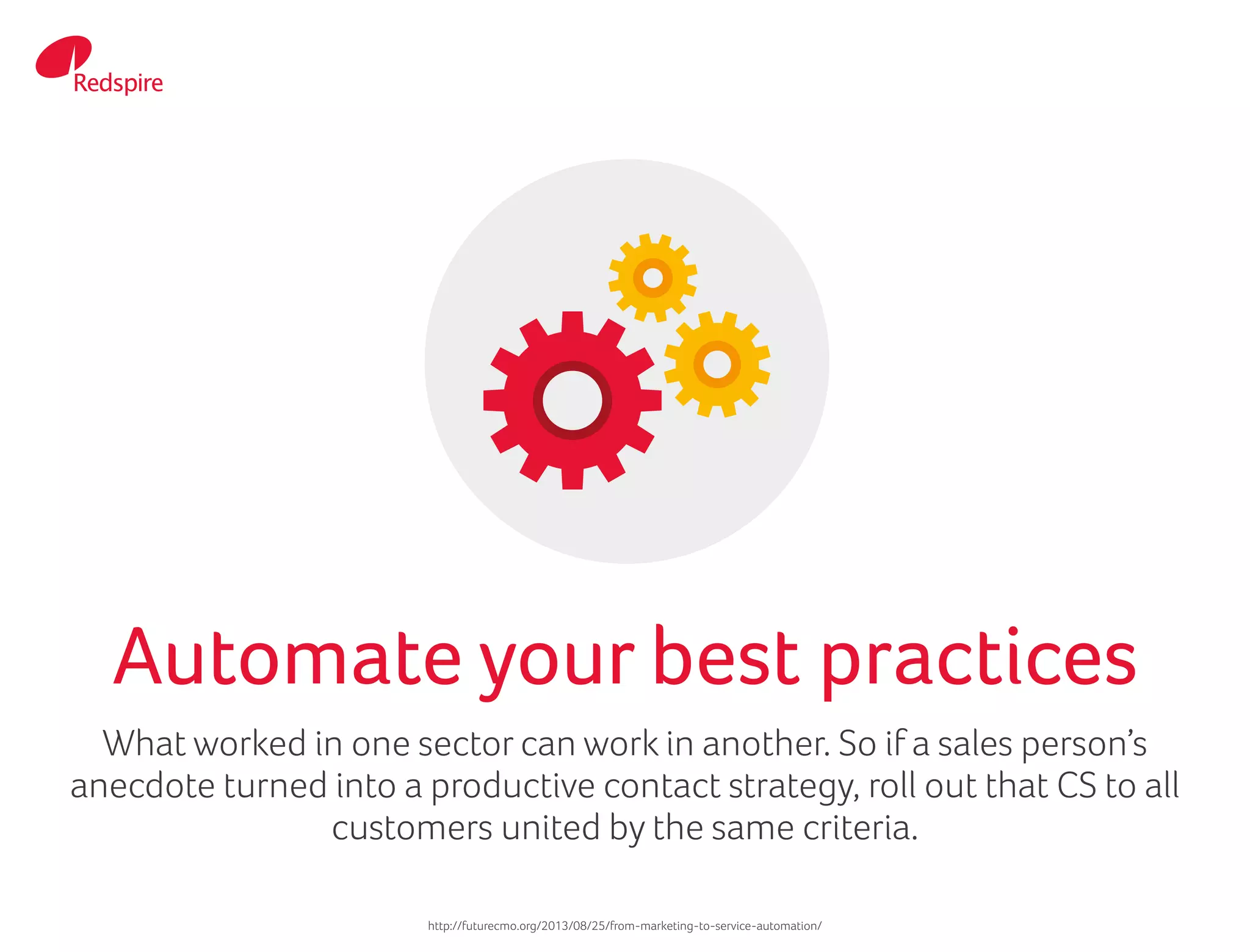 Redspire

Automate your best practices

What worked in one sector can work in another. So if a sales person's anecdote turned into a productive contact strategy, roll out that CS to all customers united by the same criteria.

http://futurecmo.org/2013/08/25/from-marketing-to-service-automation/